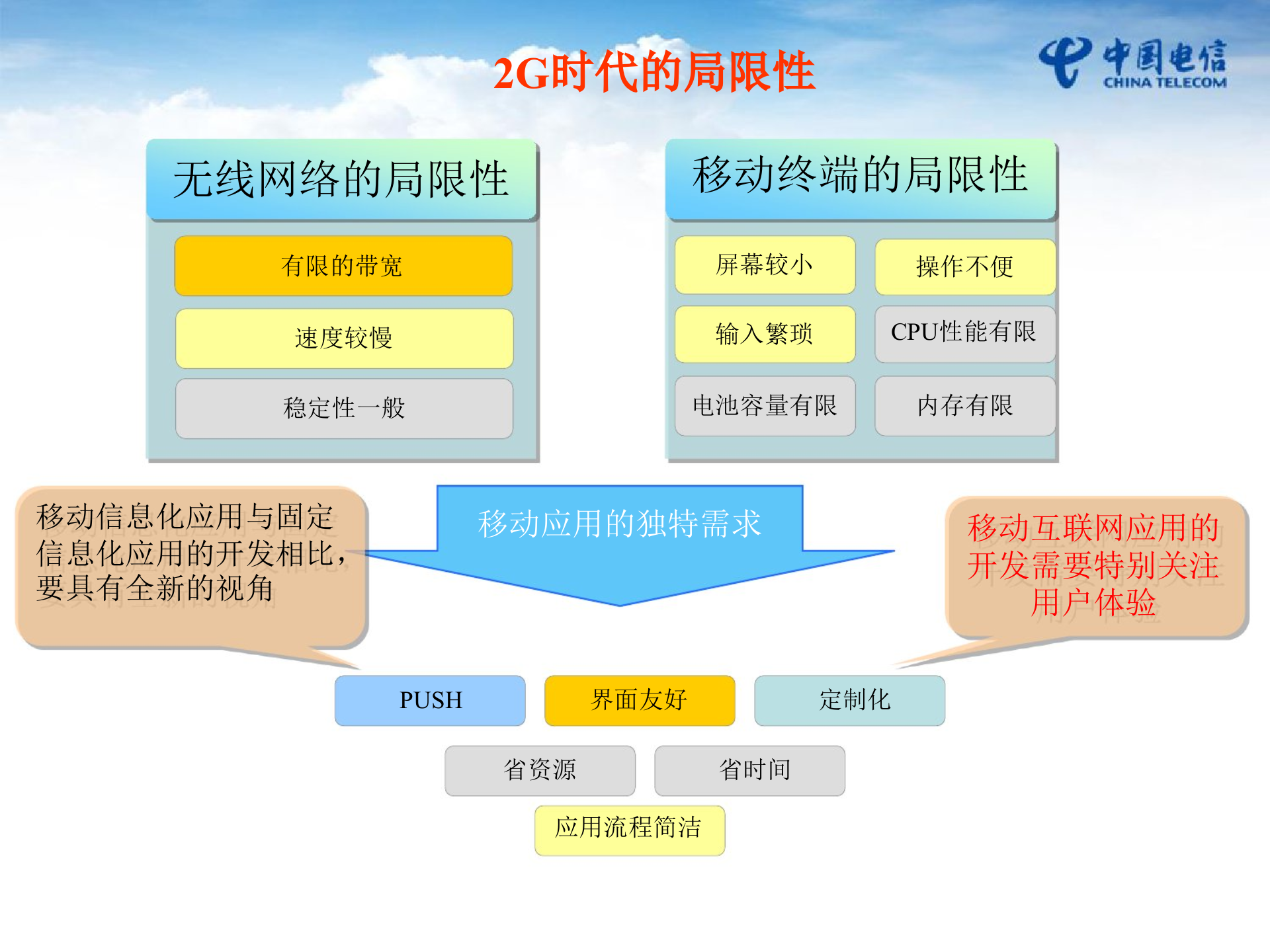 2G时代的局限性

中国电信
CHINA TELECOM

无线网络的局限性

有限的带宽

速度较慢

稳定性一般

移动终端的局限性

屏幕较小

操作不便

输入繁琐

CPU性能有限

电池容量有限

内存有限

移动信息化应用与固定信息化应用的开发相比，要具有全新的视角

移动应用的独特需求

移动互联网应用的开发需要特别关注用户体验

PUSH

界面友好

定制化

省资源

省时间

应用流程简洁